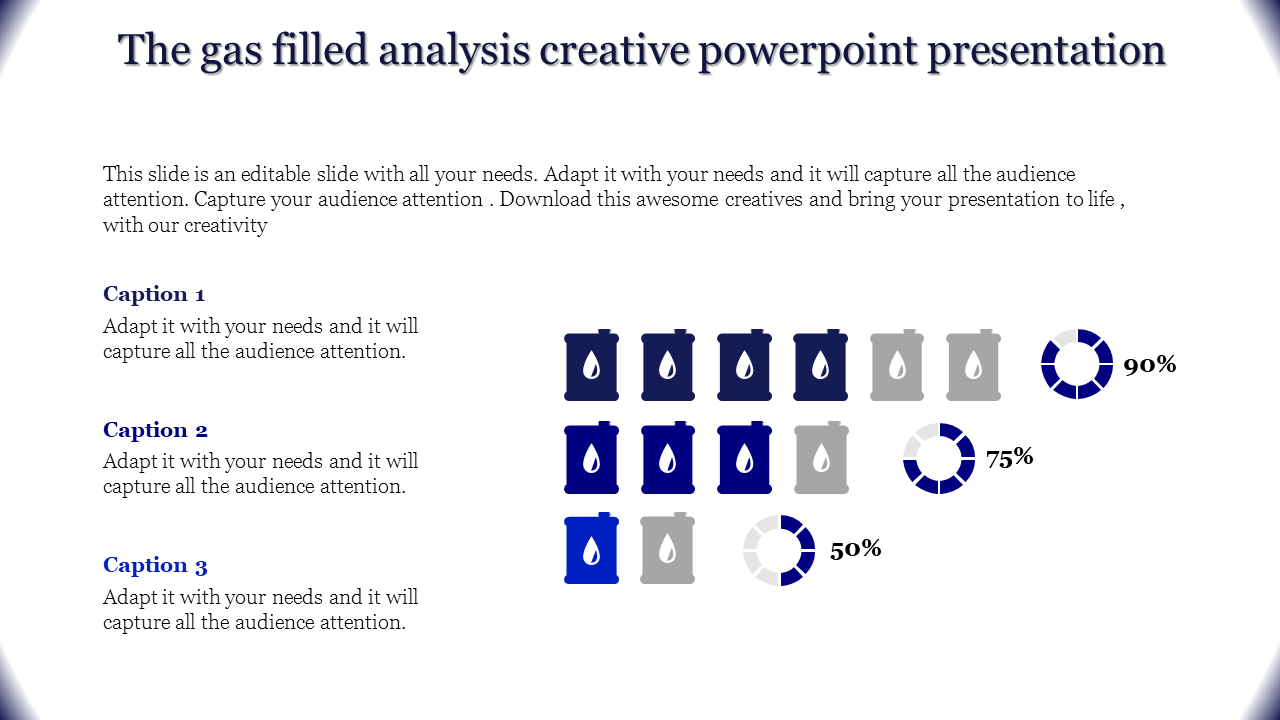 The gas filled analysis creative powerpoint presentation

This slide is an editable slide with all your needs. Adapt it with your needs and it will capture all the audience attention. Capture your audience attention . Download this awesome creatives and bring your presentation to life , with our creativity

Caption 1
Adapt it with your needs and it will capture all the audience attention.

Caption 2
Adapt it with your needs and it will capture all the audience attention.

Caption 3
Adapt it with your needs and it will capture all the audience attention.

90%

75%

50%